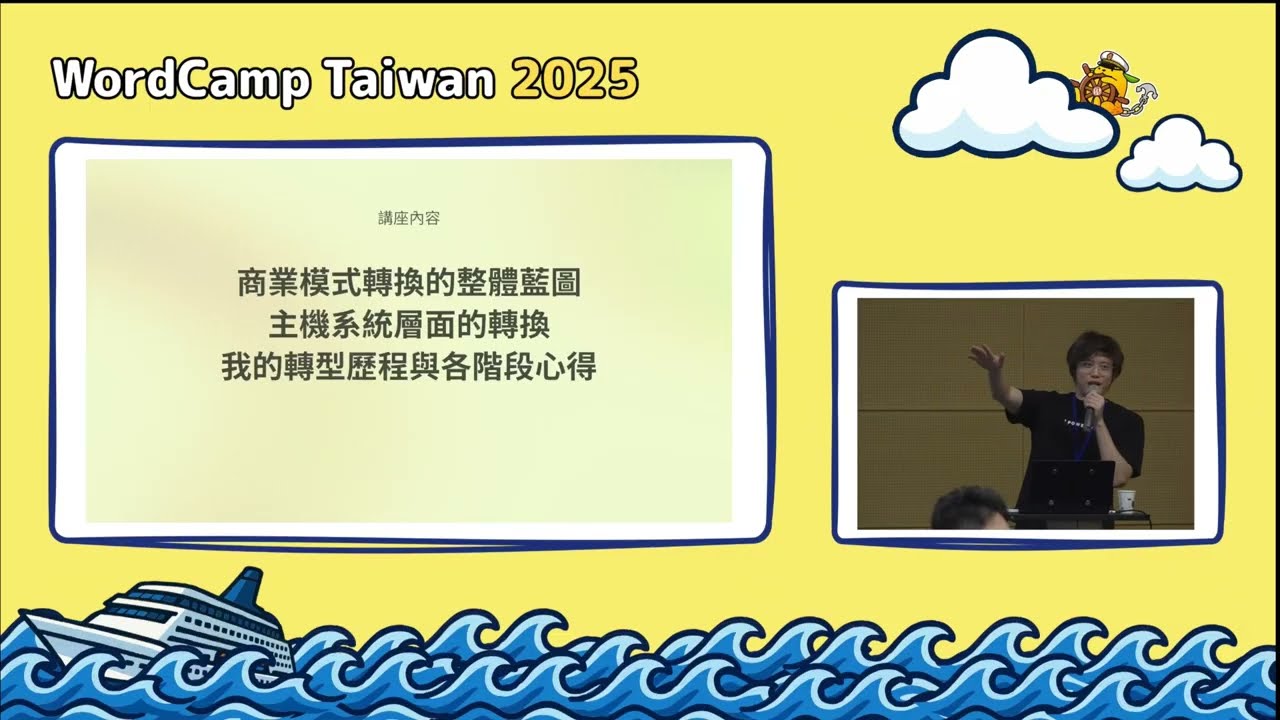 WordCamp Taiwan 2025

講座內容

商業模式轉換的整體藍圖
主機系統層面的轉換
我的轉型歷程與各階段心得